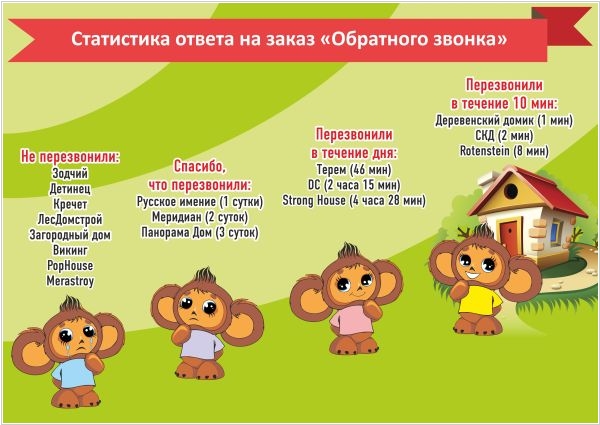 Статистика ответа на заказ «Обратного звонка»

Не перезвонили:
Зодчий
Детинец
Кречет
ЛесДомстрой
Загородный дом
Викинг
PopHouse
Merastroy

Спасибо, что перезвонили:
Русское имение (1 сутки)
Меридиан (2 суток)
Панорама Дом (3 суток)

Перезвонили в течение дня:
Терем (46 мин)
DC (2 часа 15 мин)
Strong House (4 часа 28 мин)

Перезвонили в течение 10 мин:
Деревенский домик (1 мин)
СКД (2 мин)
Rotenstein (8 мин)